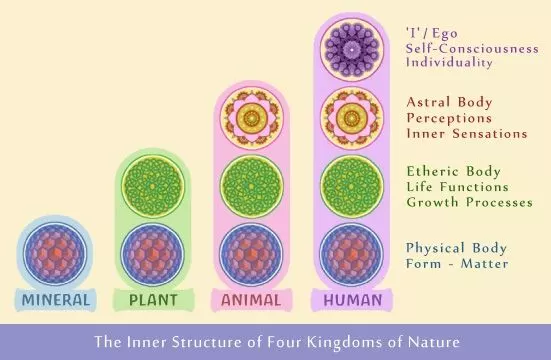 'I' / Ego
Self-Consciousness
Individuality

Astral Body
Perceptions
Inner Sensations

Etheric Body
Life Functions
Growth Processes

Physical Body
Form - Matter

MINERAL

PLANT

ANIMAL

HUMAN

The Inner Structure of Four Kingdoms of Nature